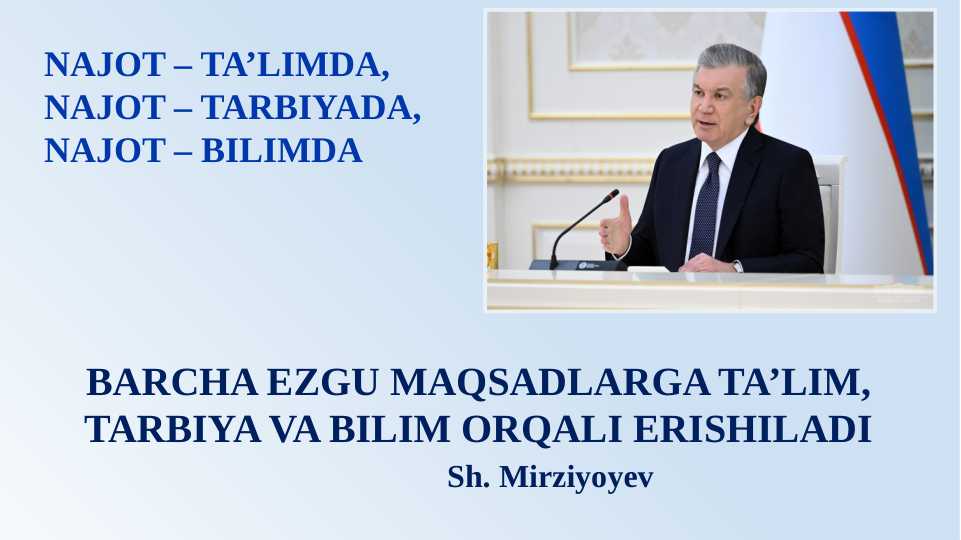 NAJOT – TA’LIMDA,
NAJOT – TARBIYADA,
NAJOT – BILIMDA

BARCHA EZGU MAQSADLARGA TA’LIM, TARBIYA VA BILIM ORQALI ERISHILADI

Sh. Mirziyoyev